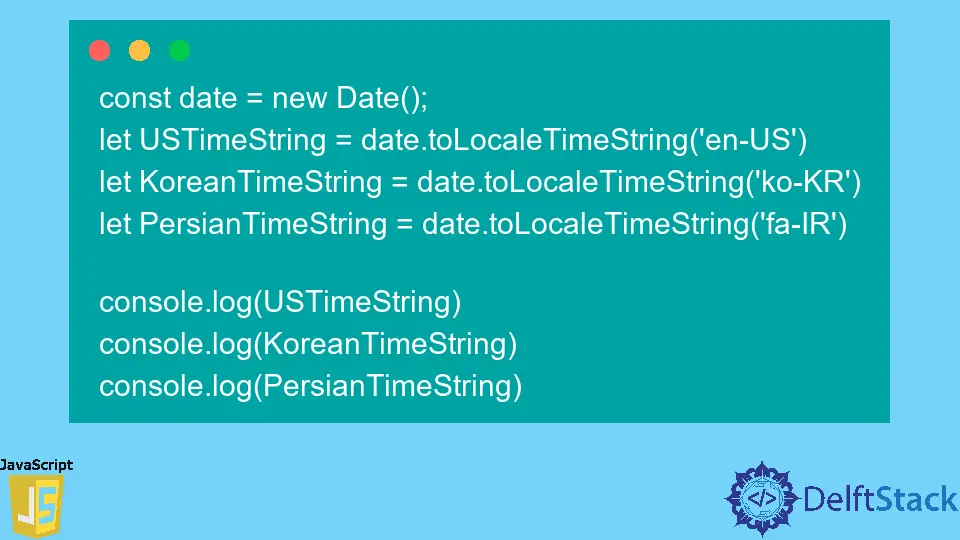 const date = new Date();
let USTimeString = date.toLocaleTimeString('en-US')
let KoreanTimeString = date.toLocaleTimeString('ko-KR')
let PersianTimeString = date.toLocaleTimeString('fa-IR')

console.log(USTimeString)
console.log(KoreanTimeString)
console.log(PersianTimeString)

JavaScript
JS

</>
DelftStack